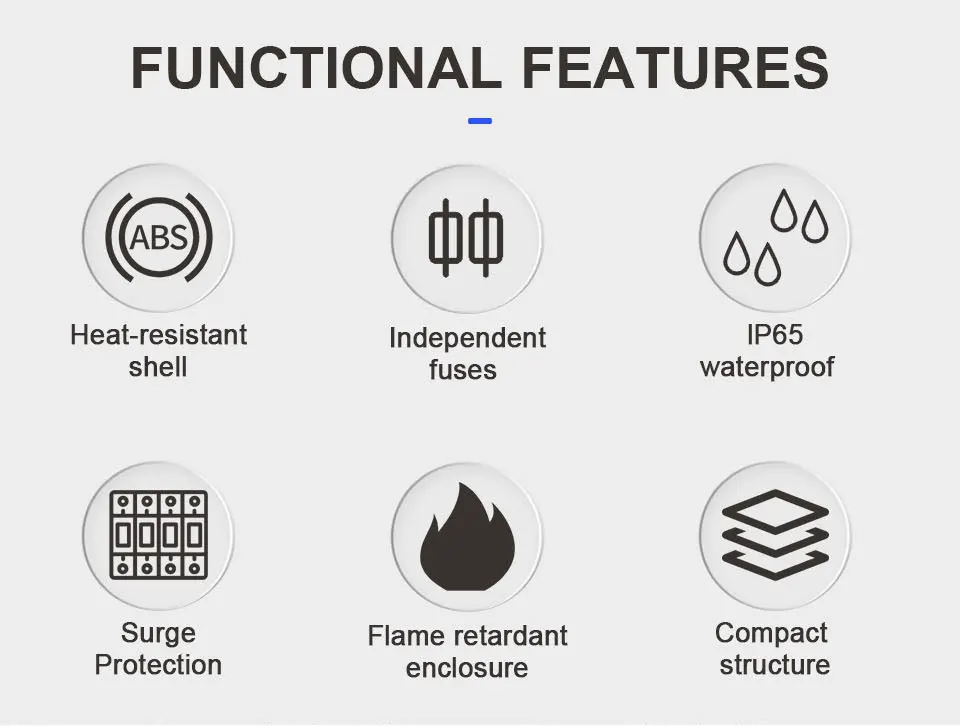 FUNCTIONAL FEATURES

ABS

Heat-resistant shell

Independent fuses

IP65 waterproof

Surge Protection

Flame retardant enclosure

Compact structure